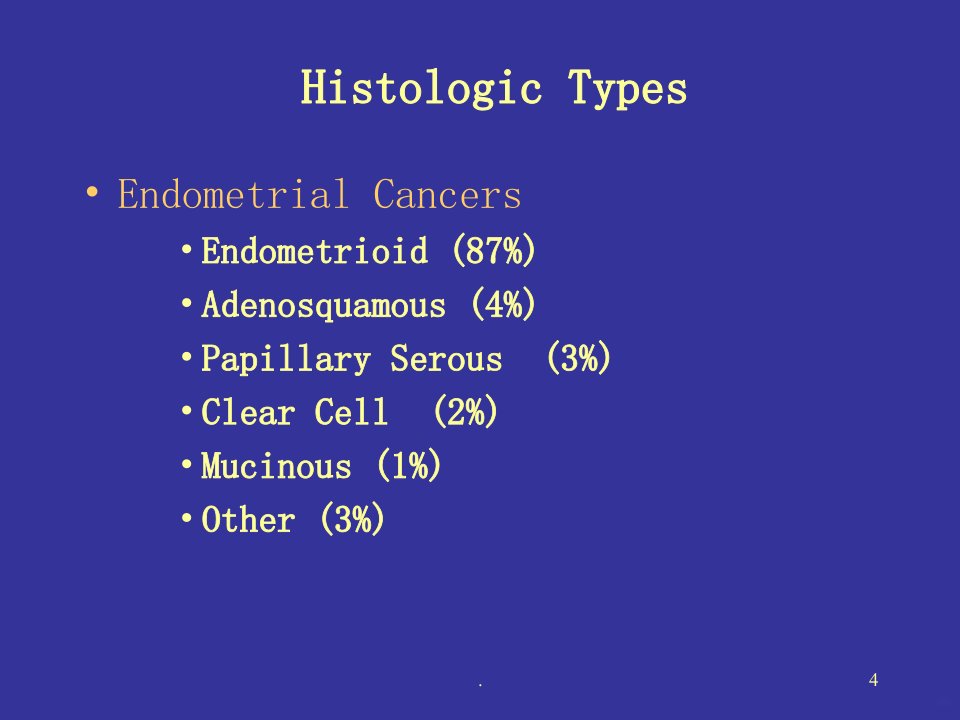 Histologic Types

• Endometrial Cancers
• Endometrioid (87%)
• Adenosquamous (4%)
• Papillary Serous (3%)
• Clear Cell (2%)
• Mucinous (1%)
• Other (3%)

.

4